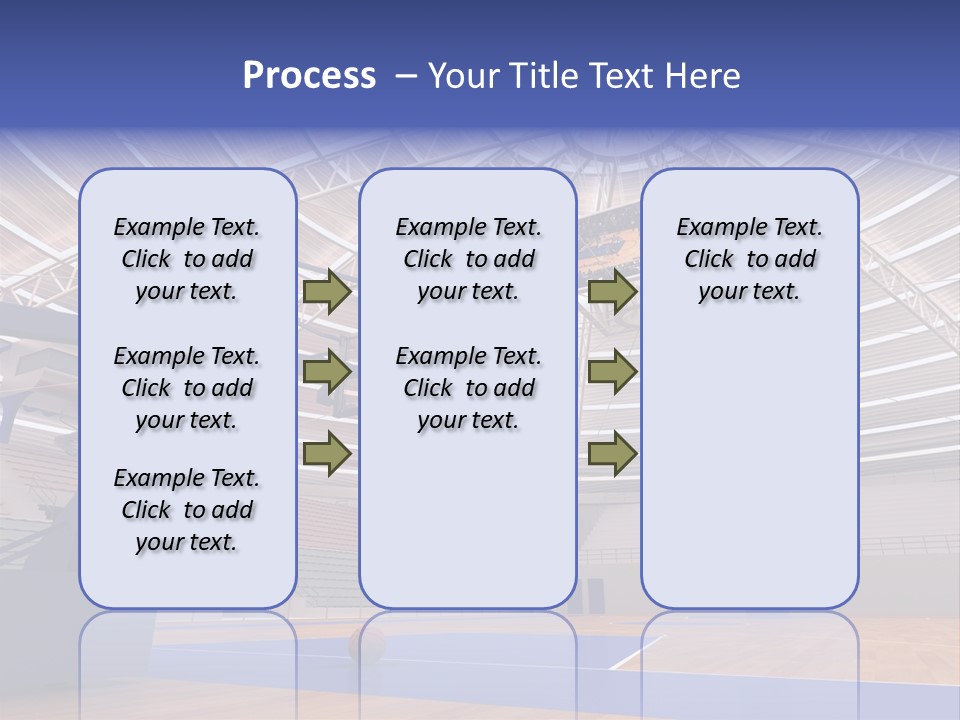 Process – Your Title Text Here

Example Text. Click to add your text.

Example Text. Click to add your text.

Example Text. Click to add your text.

Example Text. Click to add your text.

Example Text. Click to add your text.

Example Text. Click to add your text.